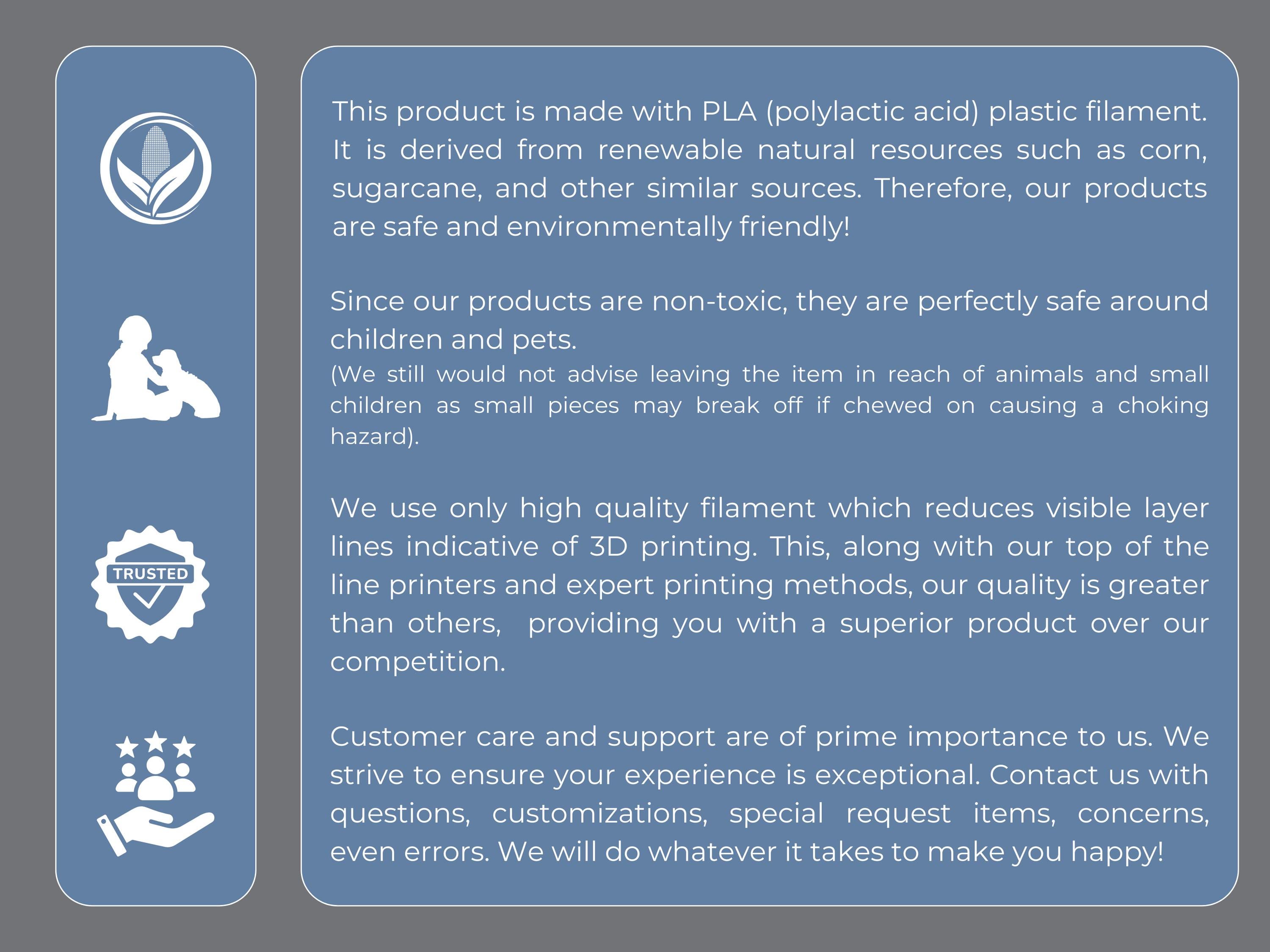 TRUSTED

This product is made with PLA (polylactic acid) plastic filament. It is derived from renewable natural resources such as corn, sugarcane, and other similar sources. Therefore, our products are safe and environmentally friendly!

Since our products are non-toxic, they are perfectly safe around children and pets.
(We still would not advise leaving the item in reach of animals and small children as small pieces may break off if chewed on causing a choking hazard).

We use only high quality filament which reduces visible layer lines indicative of 3D printing. This, along with our top of the line printers and expert printing methods, our quality is greater than others,  providing you with a superior product over our competition.

Customer care and support are of prime importance to us. We strive to ensure your experience is exceptional. Contact us with questions, customizations, special request items, concerns, even errors. We will do whatever it takes to make you happy!